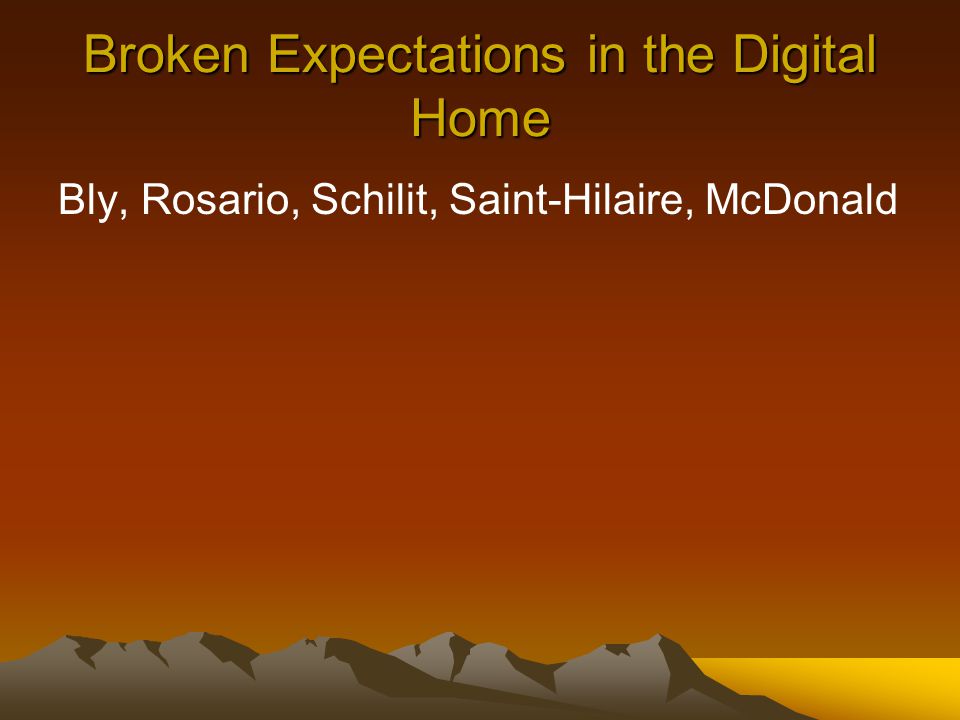 Broken Expectations in the Digital Home

Bly, Rosario, Schilit, Saint-Hilaire, McDonald